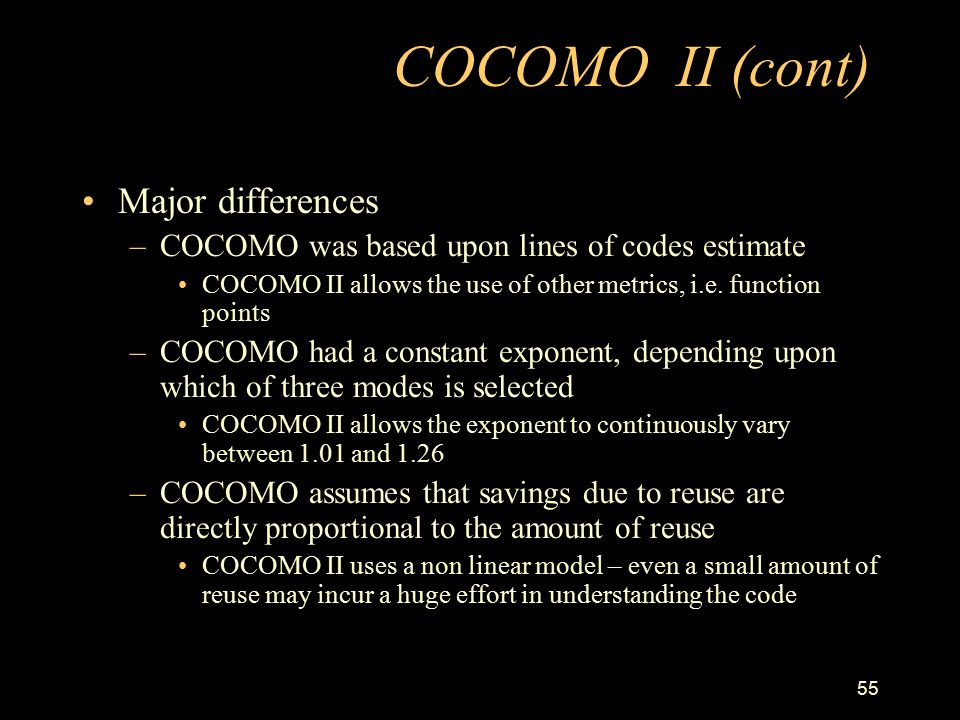 COCOMO II (cont)

• Major differences
– COCOMO was based upon lines of codes estimate
• COCOMO II allows the use of other metrics, i.e. function points
– COCOMO had a constant exponent, depending upon which of three modes is selected
• COCOMO II allows the exponent to continuously vary between 1.01 and 1.26
– COCOMO assumes that savings due to reuse are directly proportional to the amount of reuse
• COCOMO II uses a non linear model – even a small amount of reuse may incur a huge effort in understanding the code

55